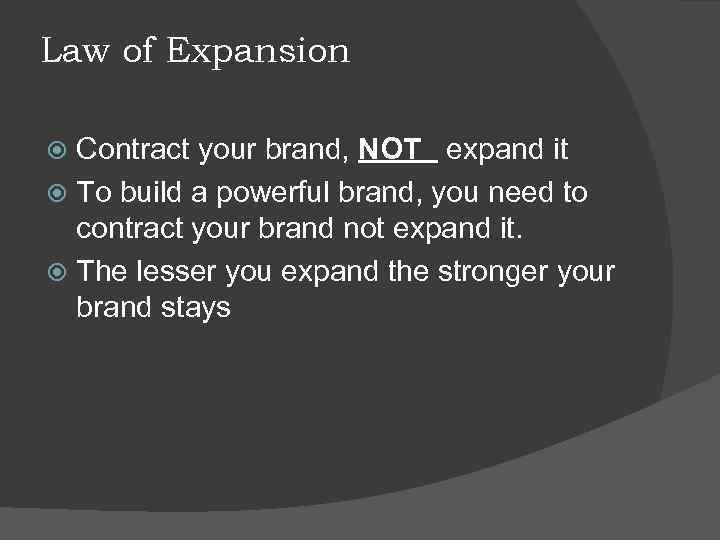 Law of Expansion

Contract your brand, NOT expand it

To build a powerful brand, you need to contract your brand not expand it.

The lesser you expand the stronger your brand stays